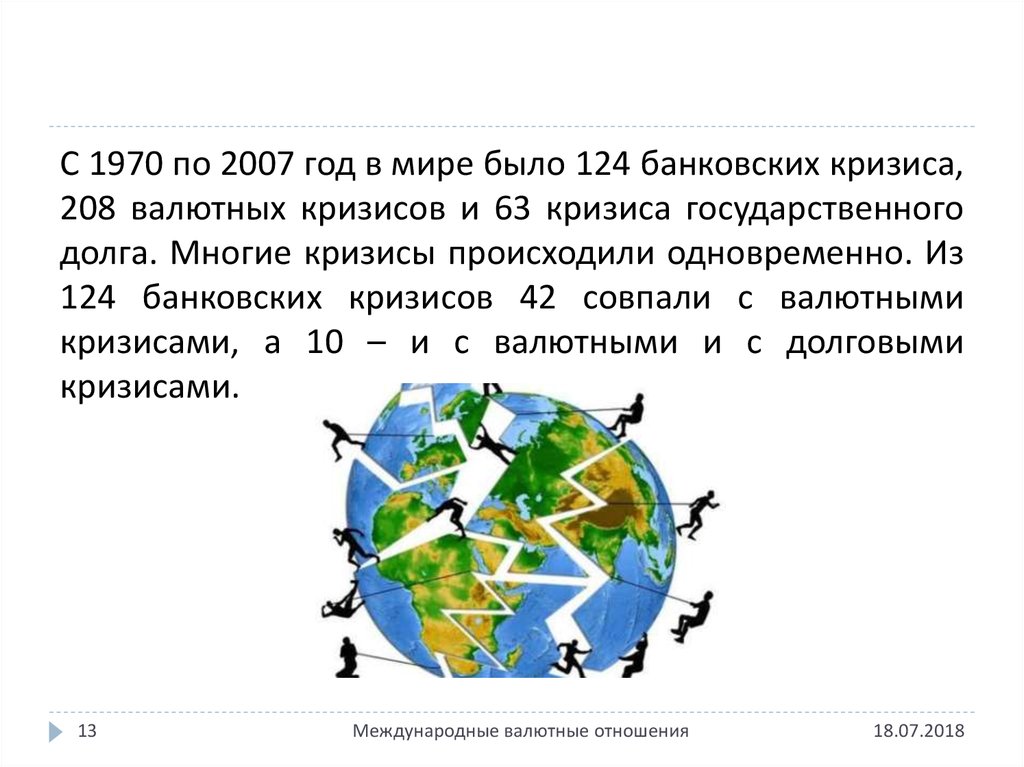 С 1970 по 2007 год в мире было 124 банковских кризиса, 208 валютных кризисов и 63 кризиса государственного долга. Многие кризисы происходили одновременно. Из 124 банковских кризисов 42 совпали с валютными кризисами, а 10 – и с валютными и с долговыми кризисами.

13

Международные валютные отношения

18.07.2018